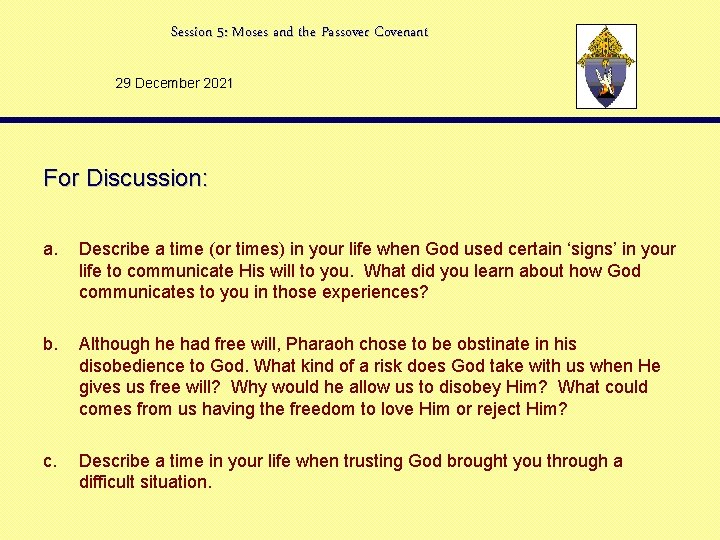 Session 5: Moses and the Passover Covenant

29 December 2021

For Discussion:

a. Describe a time (or times) in your life when God used certain ‘signs’ in your life to communicate His will to you. What did you learn about how God communicates to you in those experiences?

b. Although he had free will, Pharaoh chose to be obstinate in his disobedience to God. What kind of a risk does God take with us when He gives us free will? Why would he allow us to disobey Him? What could comes from us having the freedom to love Him or reject Him?

c. Describe a time in your life when trusting God brought you through a difficult situation.